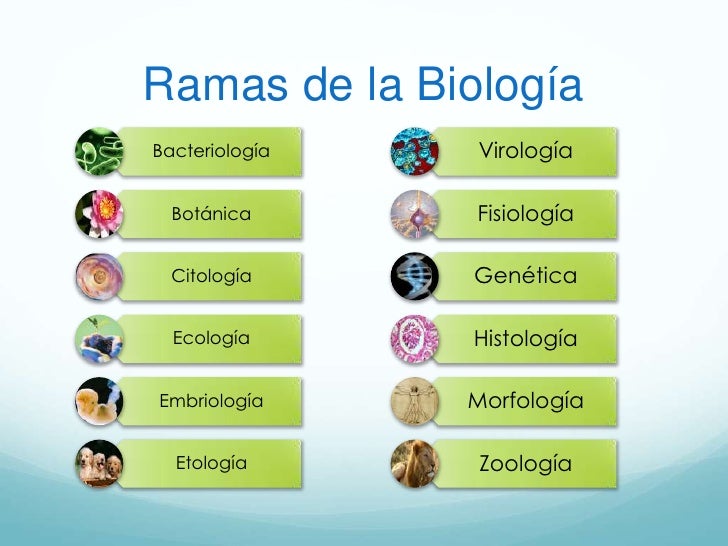 Ramas de la Biología

Bacteriología

Botánica

Citología

Ecología

Embriología

Etología

Virología

Fisiología

Genética

Histología

Morfología

Zoología